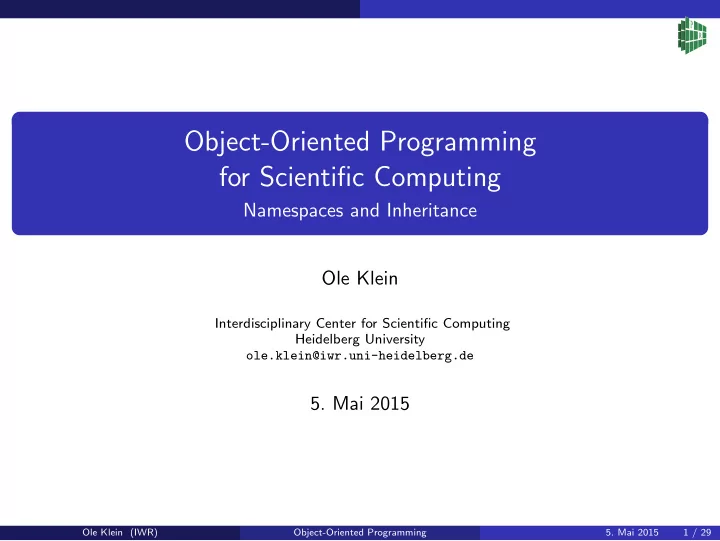 Object-Oriented Programming
for Scientific Computing
Namespaces and Inheritance

Ole Klein

Interdisciplinary Center for Scientific Computing
Heidelberg University
ole.klein@iwr.uni-heidelberg.de

5. Mai 2015

Ole Klein (IWR) Object-Oriented Programming 5. Mai 2015 1 / 29